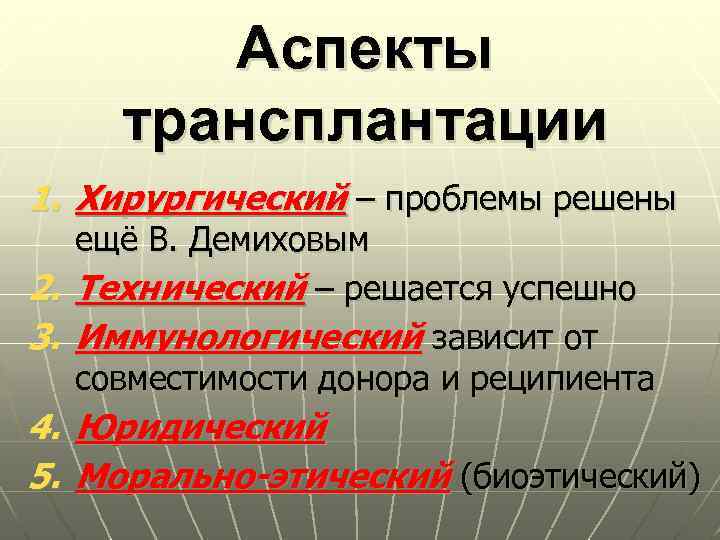 Аспекты трансплантации

1. Хирургический – проблемы решены ещё В. Демиховым
2. Технический – решается успешно
3. Иммунологический зависит от совместимости донора и реципиента
4. Юридический
5. Морально-этический (биоэтический)